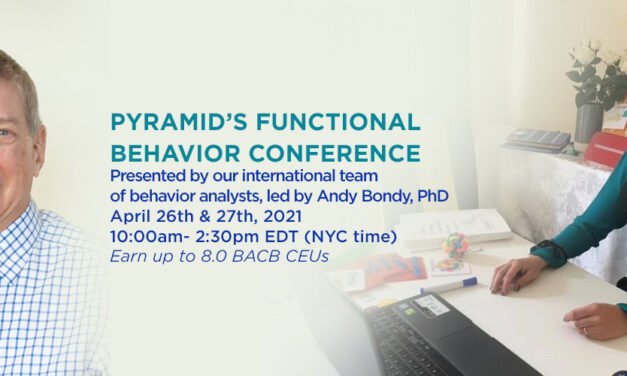 PYRAMID'S FUNCTIONAL BEHAVIOR CONFERENCE

Presented by our international team of behavior analysts, led by Andy Bondy, PhD
April 26th & 27th, 2021
10:00am- 2:30pm EDT (NYC time)
Earn up to 8.0 BACB CEUs